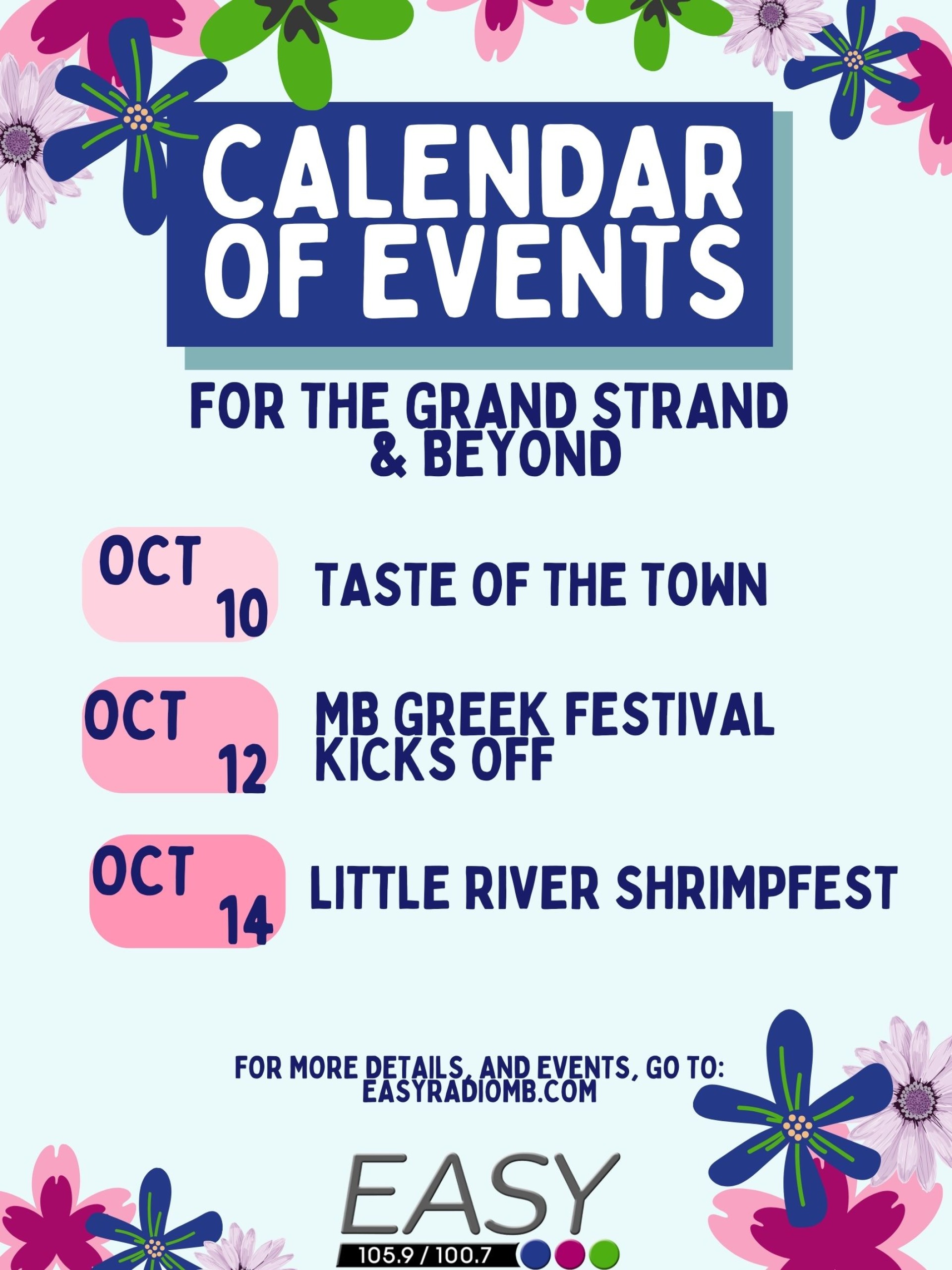 CALENDAR OF EVENTS

FOR THE GRAND STRAND & BEYOND

OCT 10 TASTE OF THE TOWN

OCT 12 MB GREEK FESTIVAL KICKS OFF

OCT 14 LITTLE RIVER SHRIMPFEST

FOR MORE DETAILS, AND EVENTS, GO TO: EASYRADIOMB.COM

EASY
105.9 / 100.7